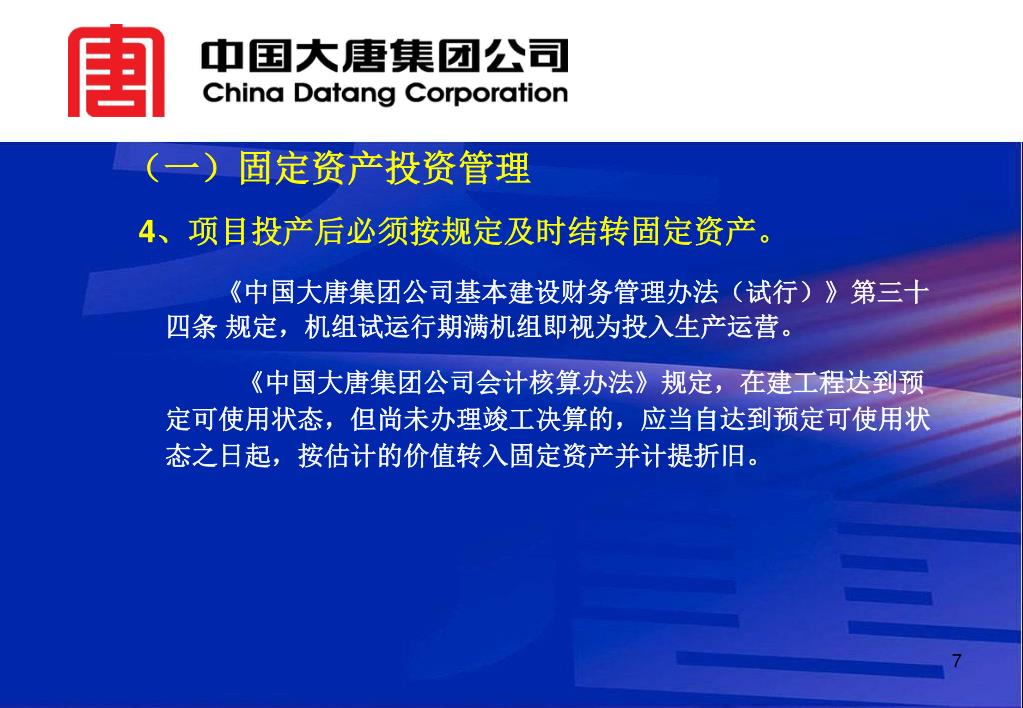 中国大唐集团公司
China Datang Corporation

（一）固定资产投资管理

4、项目投产后必须按规定及时结转固定资产。

《中国大唐集团公司基本建设财务管理办法（试行）》第三十四条 规定，机组试运行期满机组即视为投入生产运营。

《中国大唐集团公司会计核算办法》规定，在建工程达到预定可使用状态，但尚未办理竣工决算的，应当自达到预定可使用状态之日起，按估计的价值转入固定资产并计提折旧。

7